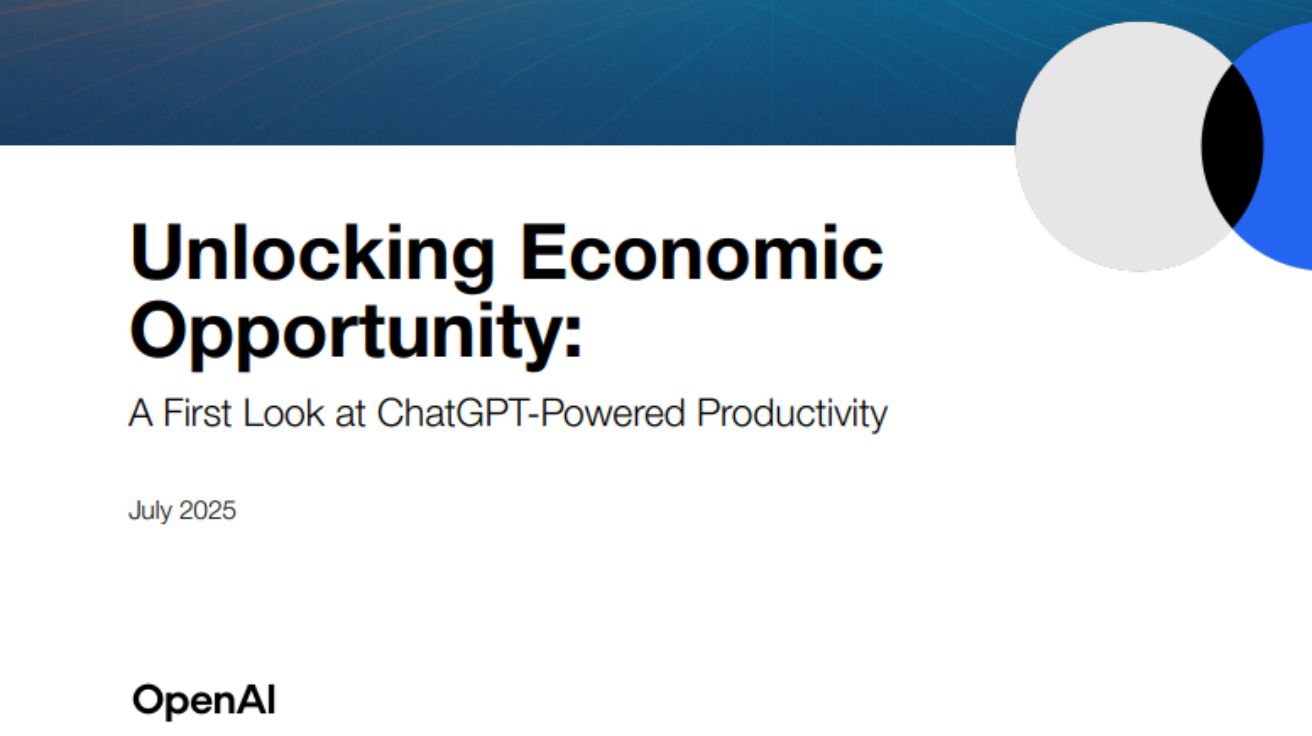 Unlocking Economic Opportunity:

A First Look at ChatGPT-Powered Productivity

July 2025

OpenAI